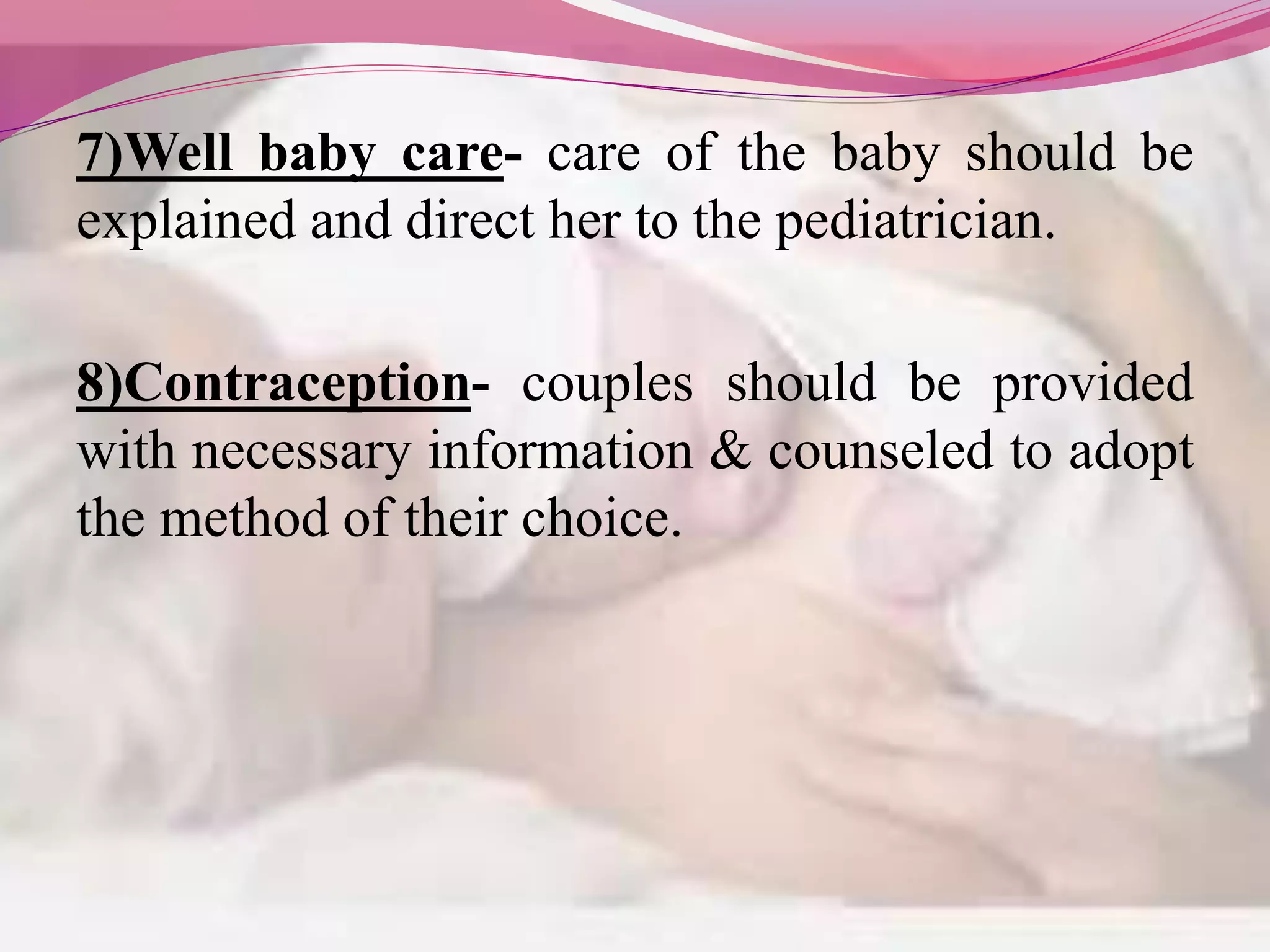 7)Well baby care- care of the baby should be explained and direct her to the pediatrician.

8)Contraception- couples should be provided with necessary information & counseled to adopt the method of their choice.